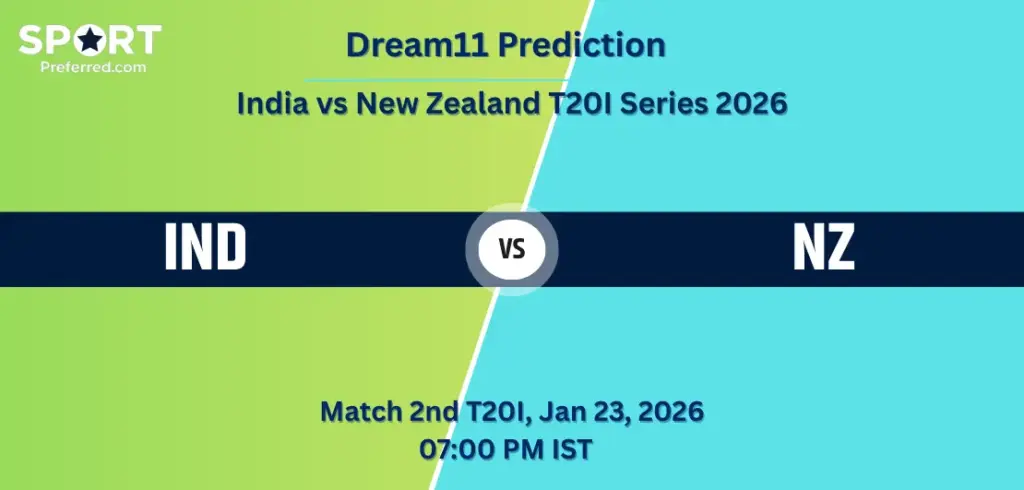 SPORT
Preferred.com

Dream11 Prediction
India vs New Zealand T20I Series 2026

IND
VS
NZ

Match 2nd T20I, Jan 23, 2026
07:00 PM IST